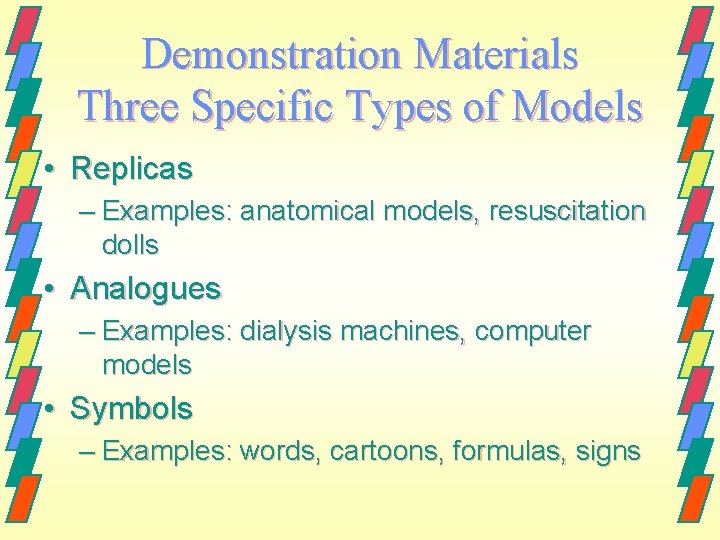 Demonstration Materials
Three Specific Types of Models

• Replicas
– Examples: anatomical models, resuscitation dolls

• Analogues
– Examples: dialysis machines, computer models

• Symbols
– Examples: words, cartoons, formulas, signs